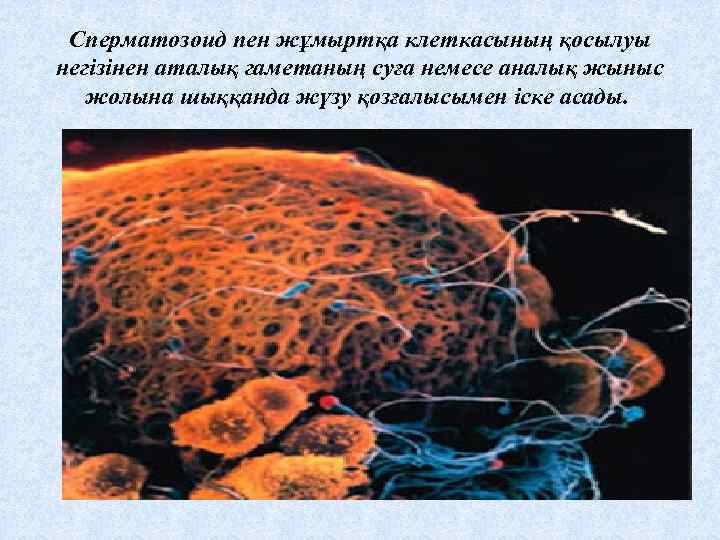 Сперматозоид пен жұмыртқа клеткасының қосылуы негізінен аталық гаметаның суға немесе аналық жыныс жолына шыққанда жүзу қозғалысымен іске асады.